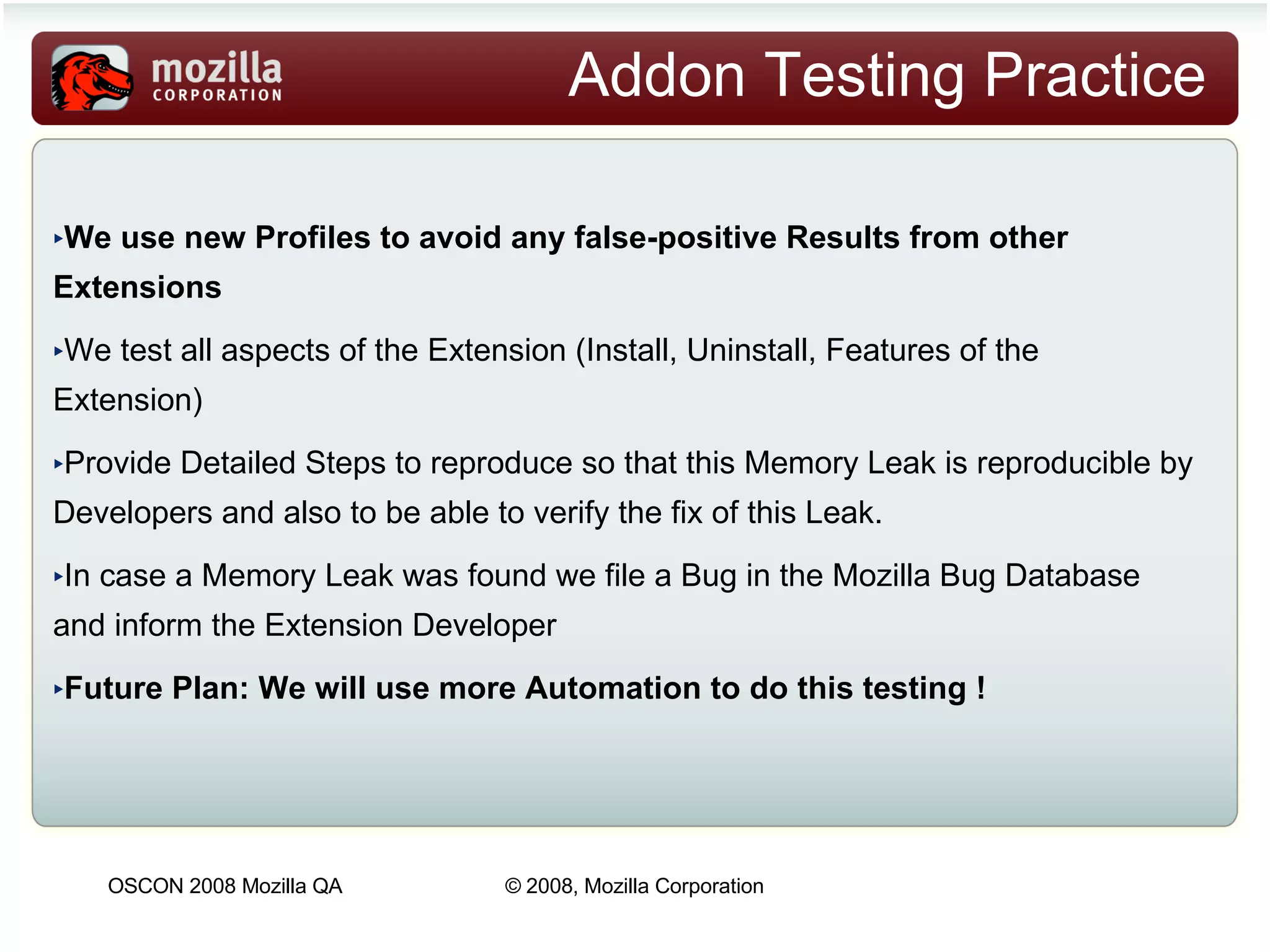 mozilla
CORPORATION

Addon Testing Practice

▸We use new Profiles to avoid any false-positive Results from other Extensions

▸We test all aspects of the Extension (Install, Uninstall, Features of the Extension)

▸Provide Detailed Steps to reproduce so that this Memory Leak is reproducible by Developers and also to be able to verify the fix of this Leak.

▸In case a Memory Leak was found we file a Bug in the Mozilla Bug Database and inform the Extension Developer

▸Future Plan: We will use more Automation to do this testing !

OSCON 2008 Mozilla QA

© 2008, Mozilla Corporation